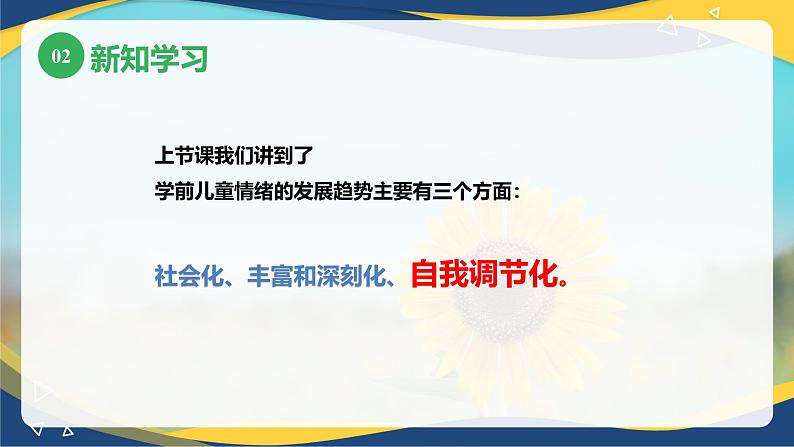 02 新知学习

上节课我们讲到了
学前儿童情绪的发展趋势主要有三个方面：

社会化、丰富和深刻化、自我调节化。